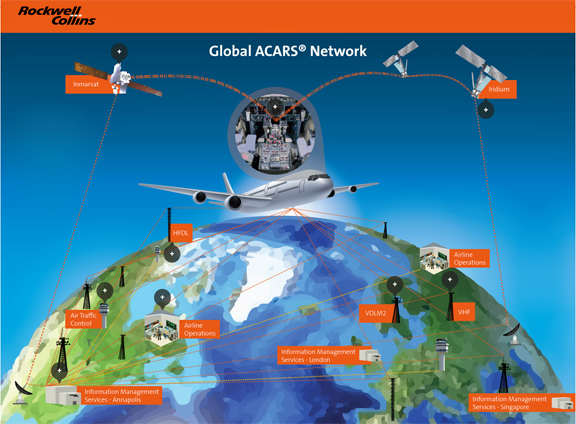 Rockwell Collins

Global ACARS® Network

Inmarsat

Iridium

HFDL

Airline Operations

Air Traffic Control

Airline Operations

VDLM2

VHF

Information Management Services - London

Information Management Services - Annapolis

Information Management Services - Singapore